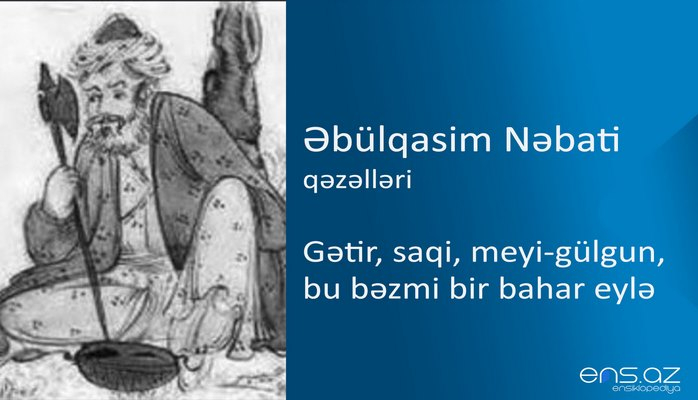 Əbülqasim Nəbati
qəzəlləri

Gətir, saqi, meyi-gülgun, bu bəzmi bir bahar eylə

ens.az
ensiklopediya